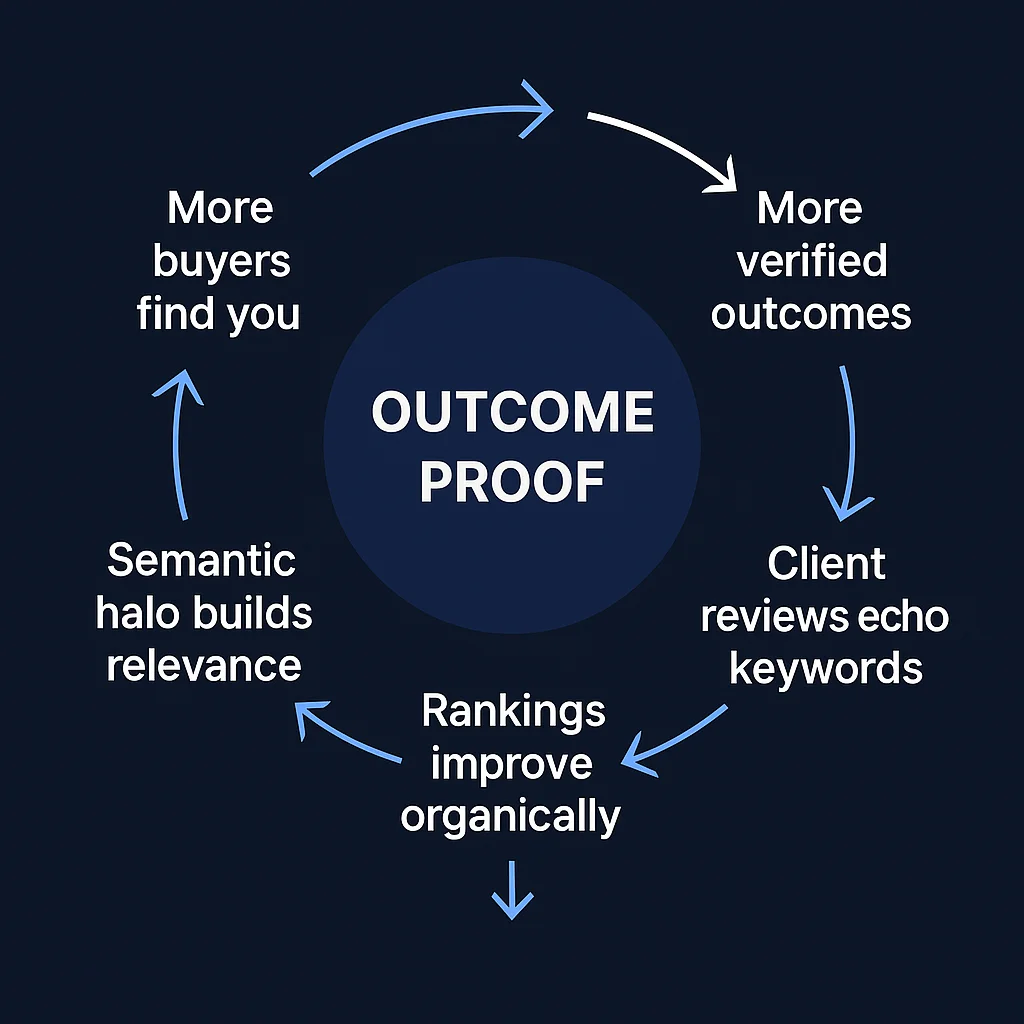 OUTCOME PROOF

More verified outcomes

Client reviews echo keywords

Rankings improve organically

Semantic halo builds relevance

More buyers find you